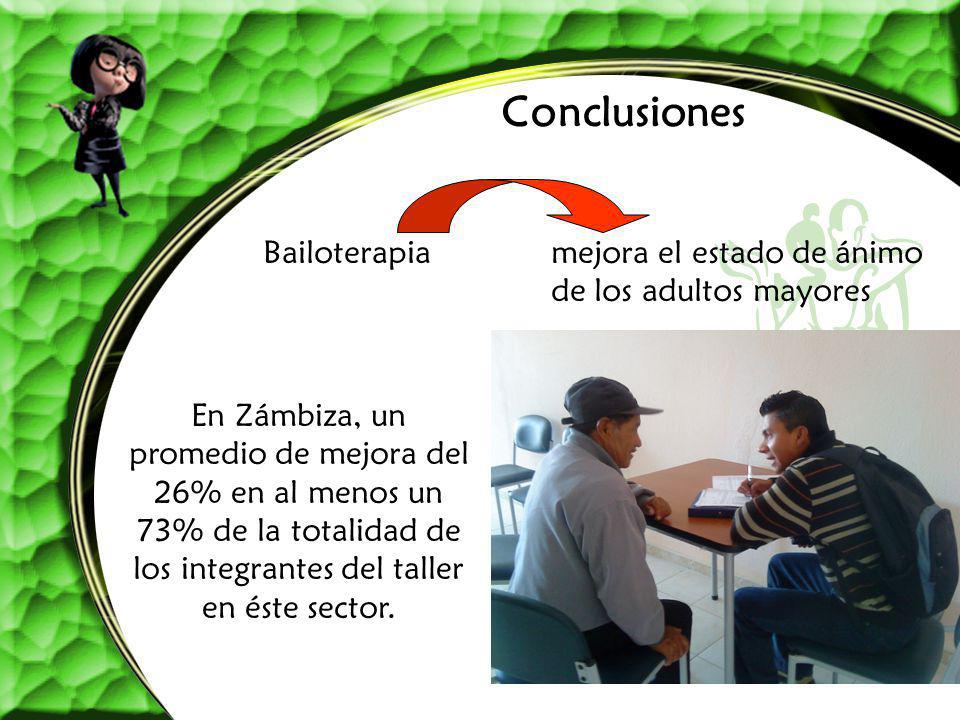 Conclusiones

Bailoterapia

mejora el estado de ánimo de los adultos mayores

En Zámbiza, un promedio de mejora del 26% en al menos un 73% de la totalidad de los integrantes del taller en éste sector.